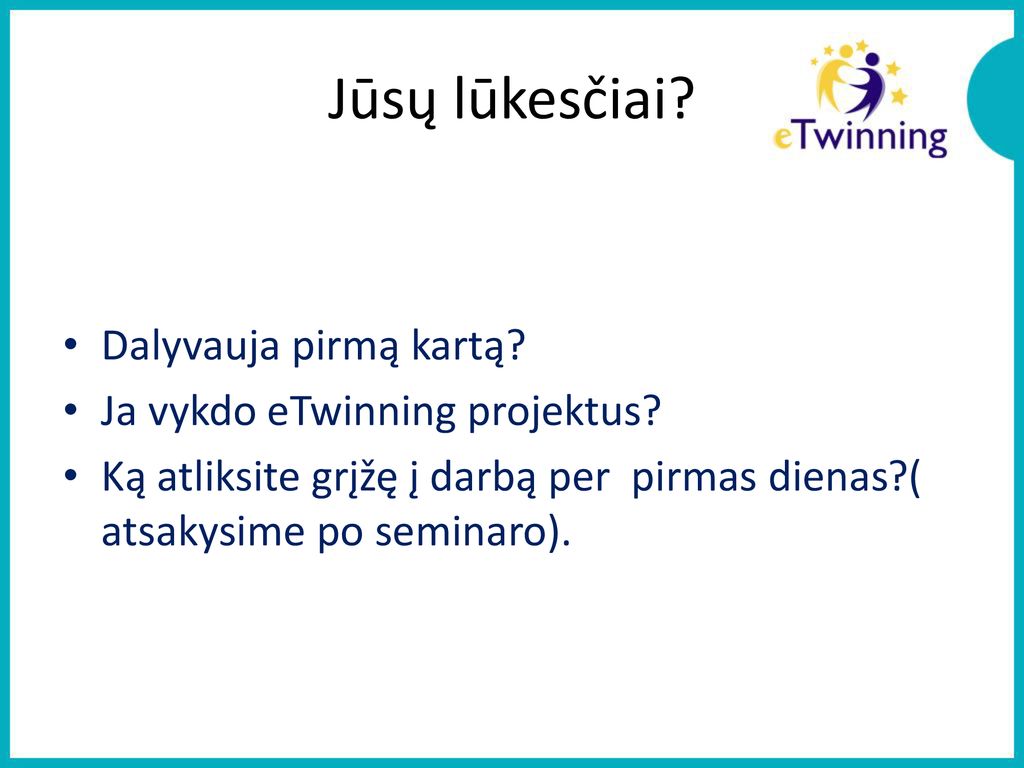 Jūsų lūkesčiai?

eTwinning

• Dalyvauja pirmą kartą?
• Ja vykdo eTwinning projektus?
• Ką atliksite grįžę į darbą per pirmas dienas?( atsakysime po seminaro).